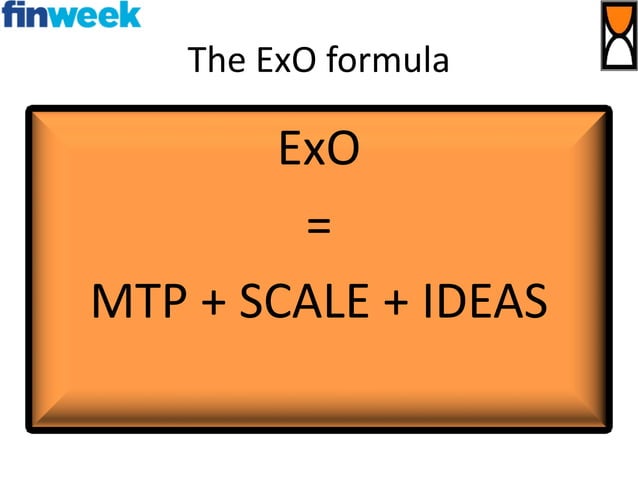 finweek

The ExO formula

ExO

=

MTP + SCALE + IDEAS